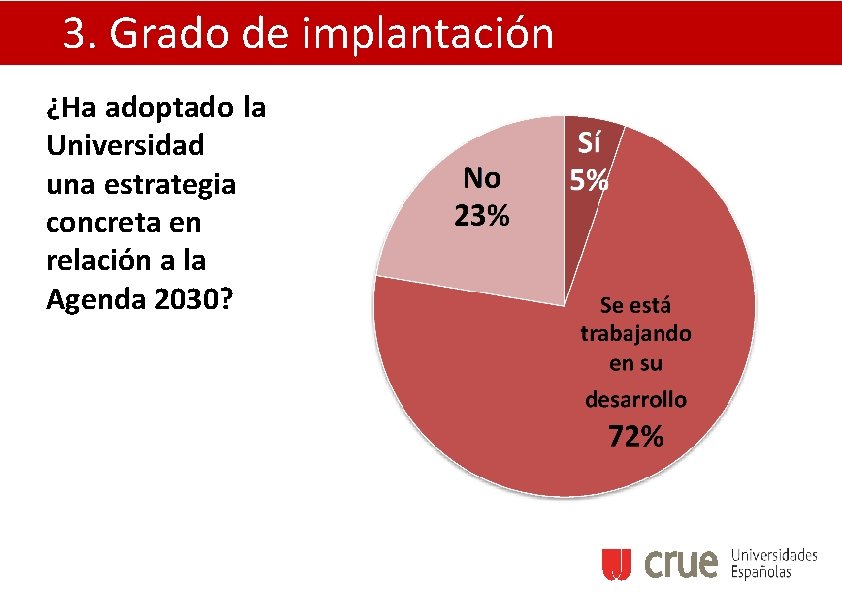 3. Grado de implantación

¿Ha adoptado la Universidad una estrategia concreta en relación a la Agenda 2030?

No
23%

Sí
5%

Se está trabajando en su desarrollo
72%

crue Universidades Españolas